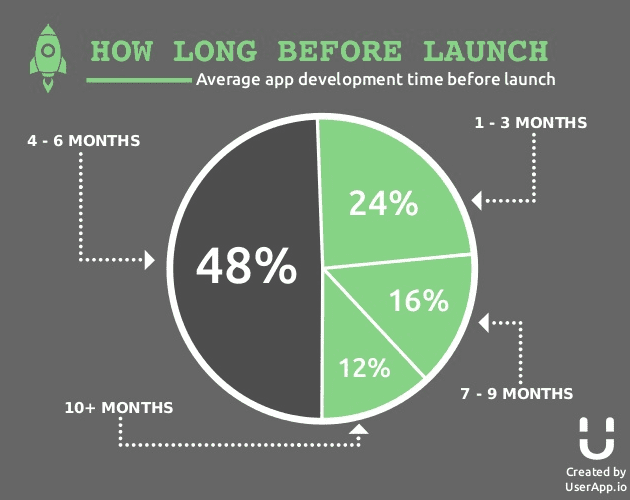 HOW LONG BEFORE LAUNCH

Average app development time before launch

4 - 6 MONTHS

1 - 3 MONTHS

48%

24%

16%

12%

7 - 9 MONTHS

10+ MONTHS

Created by UserApp.io